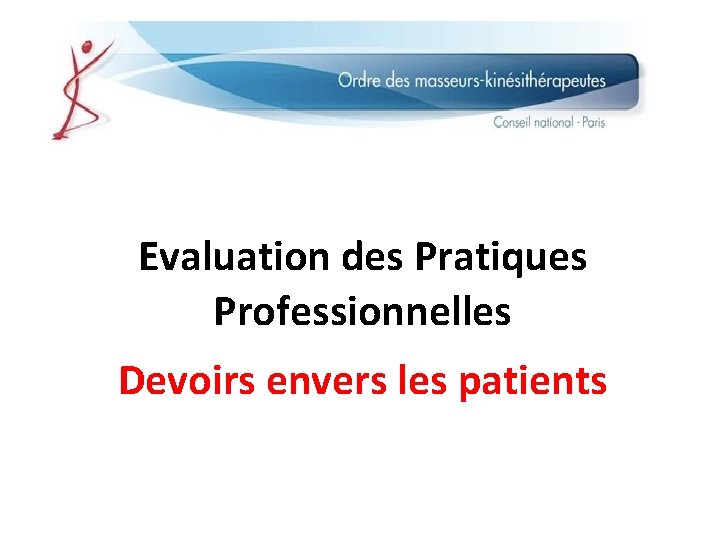 Ordre des masseurs-kinésithérapeutes

Conseil national - Paris

Evaluation des Pratiques Professionnelles

Devoirs envers les patients